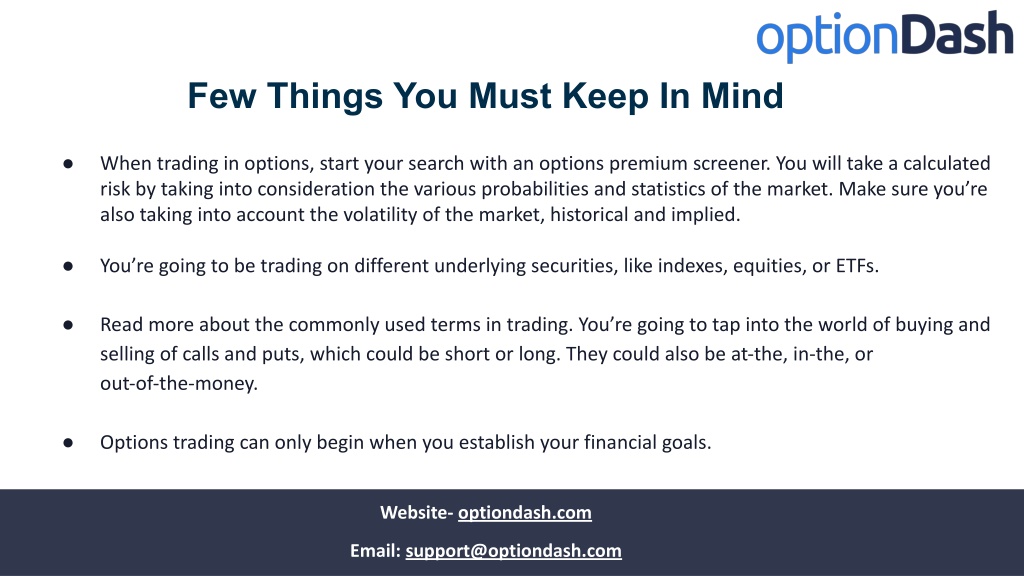 optionDash

Few Things You Must Keep In Mind

● When trading in options, start your search with an options premium screener. You will take a calculated risk by taking into consideration the various probabilities and statistics of the market. Make sure you're also taking into account the volatility of the market, historical and implied.

● You're going to be trading on different underlying securities, like indexes, equities, or ETFs.

● Read more about the commonly used terms in trading. You're going to tap into the world of buying and selling of calls and puts, which could be short or long. They could also be at-the, in-the, or out-of-the-money.

● Options trading can only begin when you establish your financial goals.

Website- optiondash.com

Email: support@optiondash.com